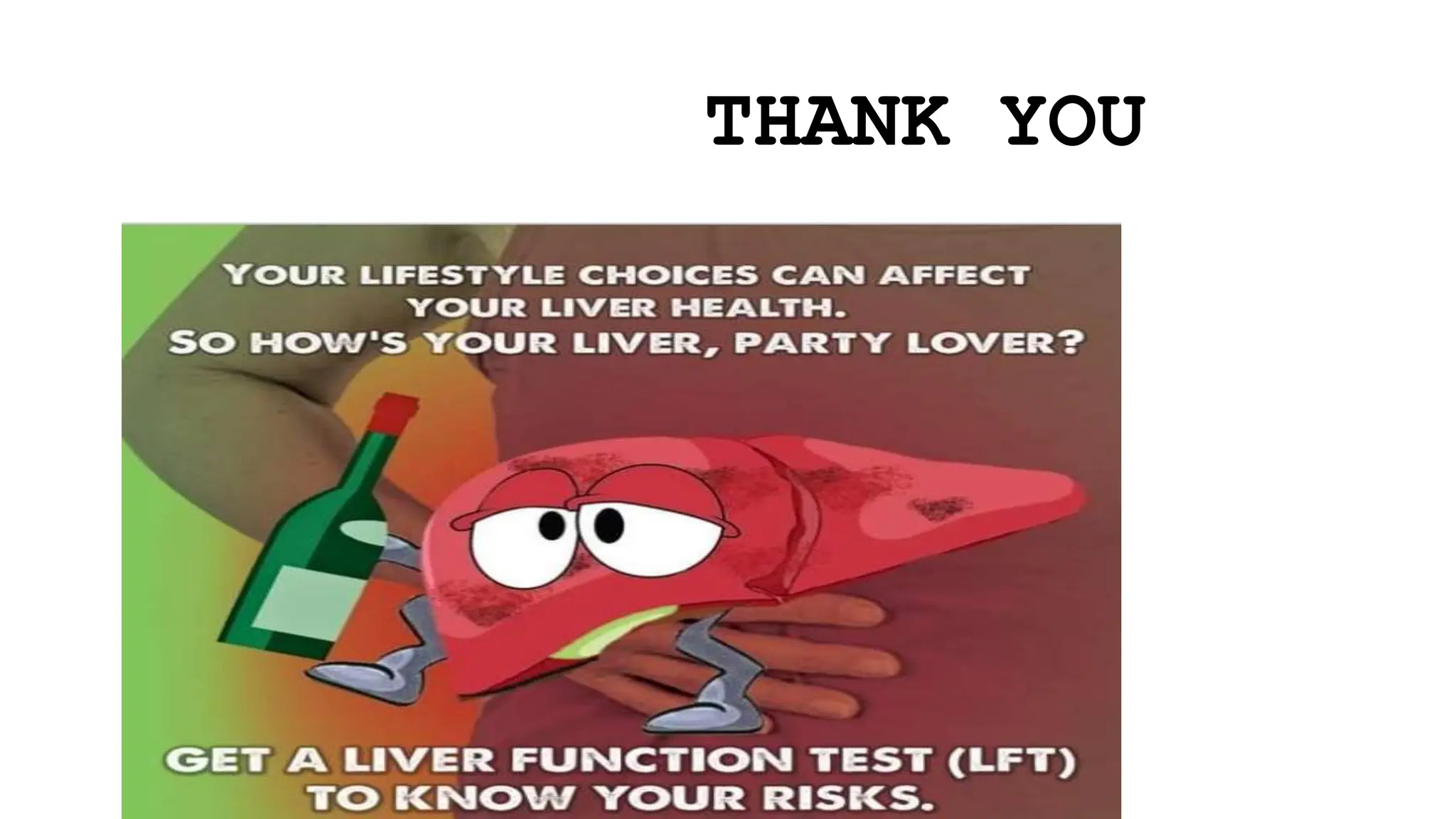 THANK YOU

YOUR LIFESTYLE CHOICES CAN AFFECT YOUR LIVER HEALTH.
SO HOW'S YOUR LIVER, PARTY LOVER?

GET A LIVER FUNCTION TEST (LFT) TO KNOW YOUR RISKS.